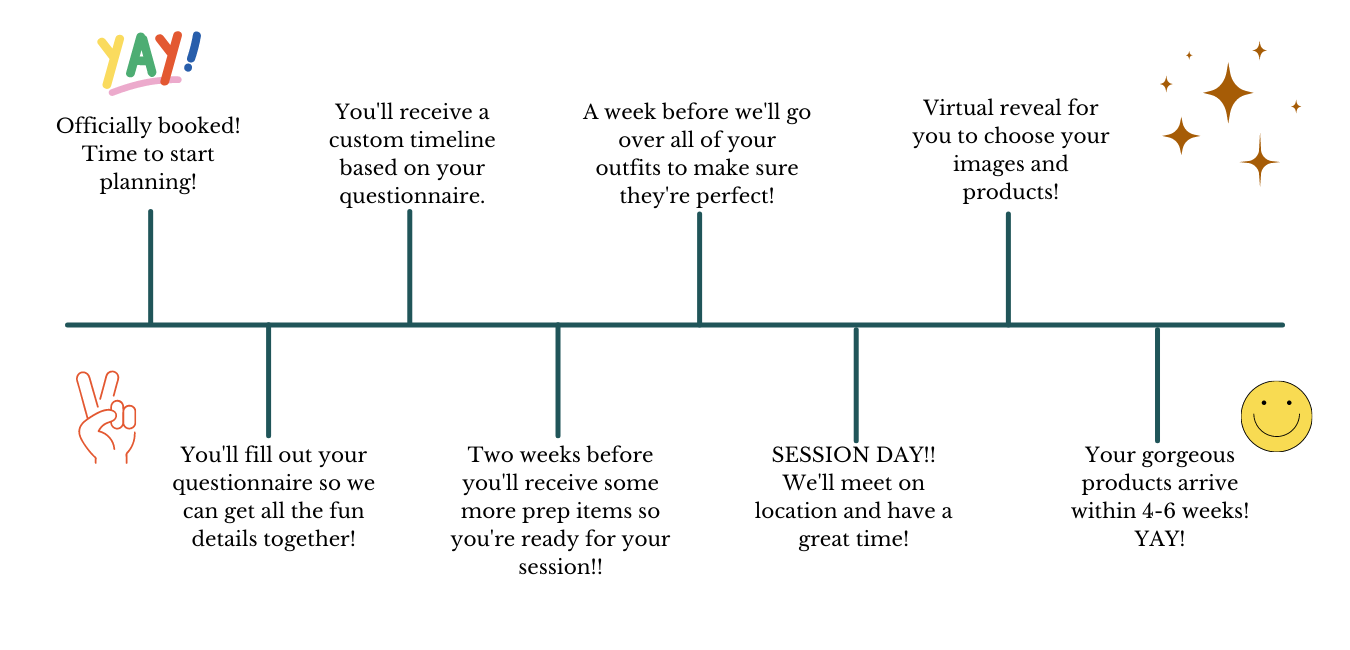 YAY!

Officially booked! Time to start planning!

You'll fill out your questionnaire so we can get all the fun details together!

You'll receive a custom timeline based on your questionnaire.

Two weeks before you'll receive some more prep items so you're ready for your session!!

A week before we'll go over all of your outfits to make sure they're perfect!

SESSION DAY!! We'll meet on location and have a great time!

Virtual reveal for you to choose your images and products!

Your gorgeous products arrive within 4-6 weeks! YAY!